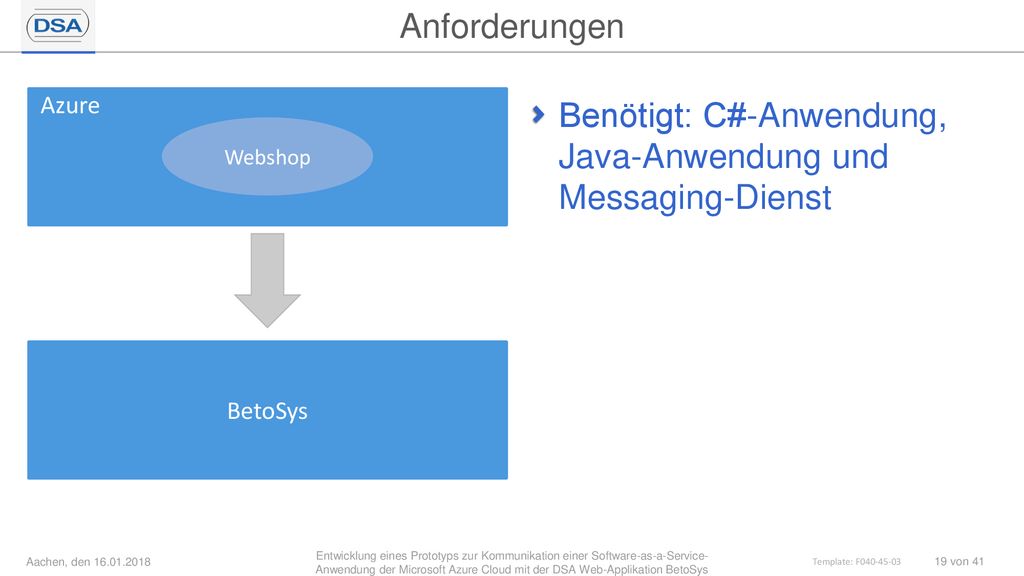 DSA

Anforderungen

Azure

Webshop

BetoSys

Benötigt: C#-Anwendung, Java-Anwendung und Messaging-Dienst

Aachen, den 16.01.2018

Entwicklung eines Prototyps zur Kommunikation einer Software-as-a-Service-Anwendung der Microsoft Azure Cloud mit der DSA Web-Applikation BetoSys

Template: F040-45-03

19 von 41